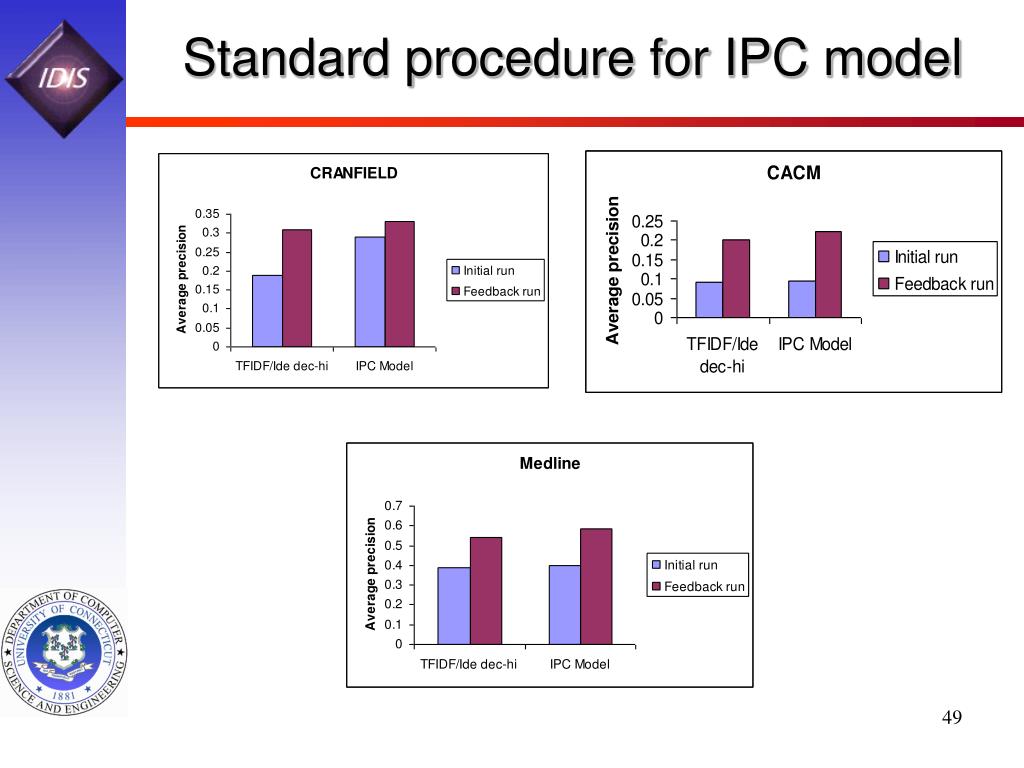 IDIS

Standard procedure for IPC model

CRANFIELD

Average precision

0.35
0.3
0.25
0.2
0.15
0.1
0.05
0

TFIDF/Ide dec-hi
IPC Model

Initial run
Feedback run

CACM

Average precision

0.25
0.2
0.15
0.1
0.05
0

TFIDF/Ide dec-hi
IPC Model

Initial run
Feedback run

Medline

Average precision

0.7
0.6
0.5
0.4
0.3
0.2
0.1
0

TFIDF/Ide dec-hi
IPC Model

Initial run
Feedback run

DEPARTMENT OF COMPUTER SCIENCE AND ENGINEERING
UNIVERSITY OF CONNECTICUT
1881

49